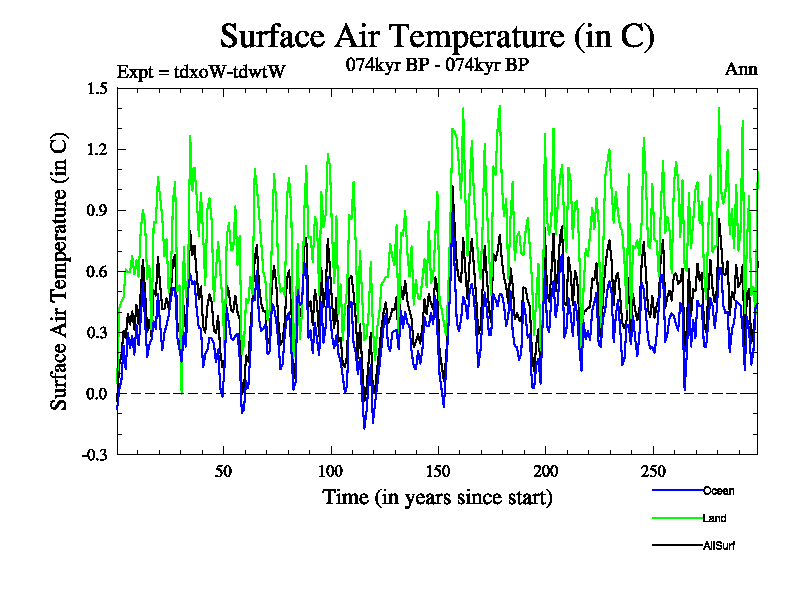 Surface Air Temperature (in C)

Expt = tdxoW-tdwtW

074kyr BP - 074kyr BP

Ann

Surface Air Temperature (in C)

1.5
1.2
0.9
0.6
0.3
0.0
-0.3

50
100
150
200
250

Time (in years since start)

Ocean
Land
AllSurf